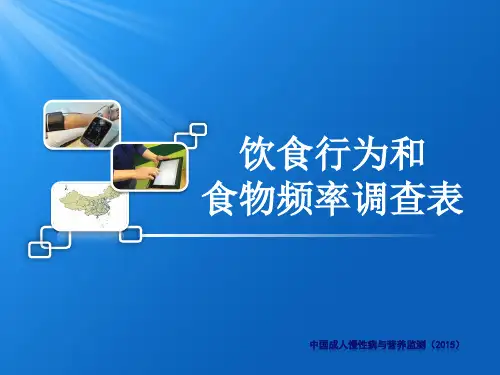 饮食行为和
食物频率调查表

中国成人慢性病与营养监测（2015）